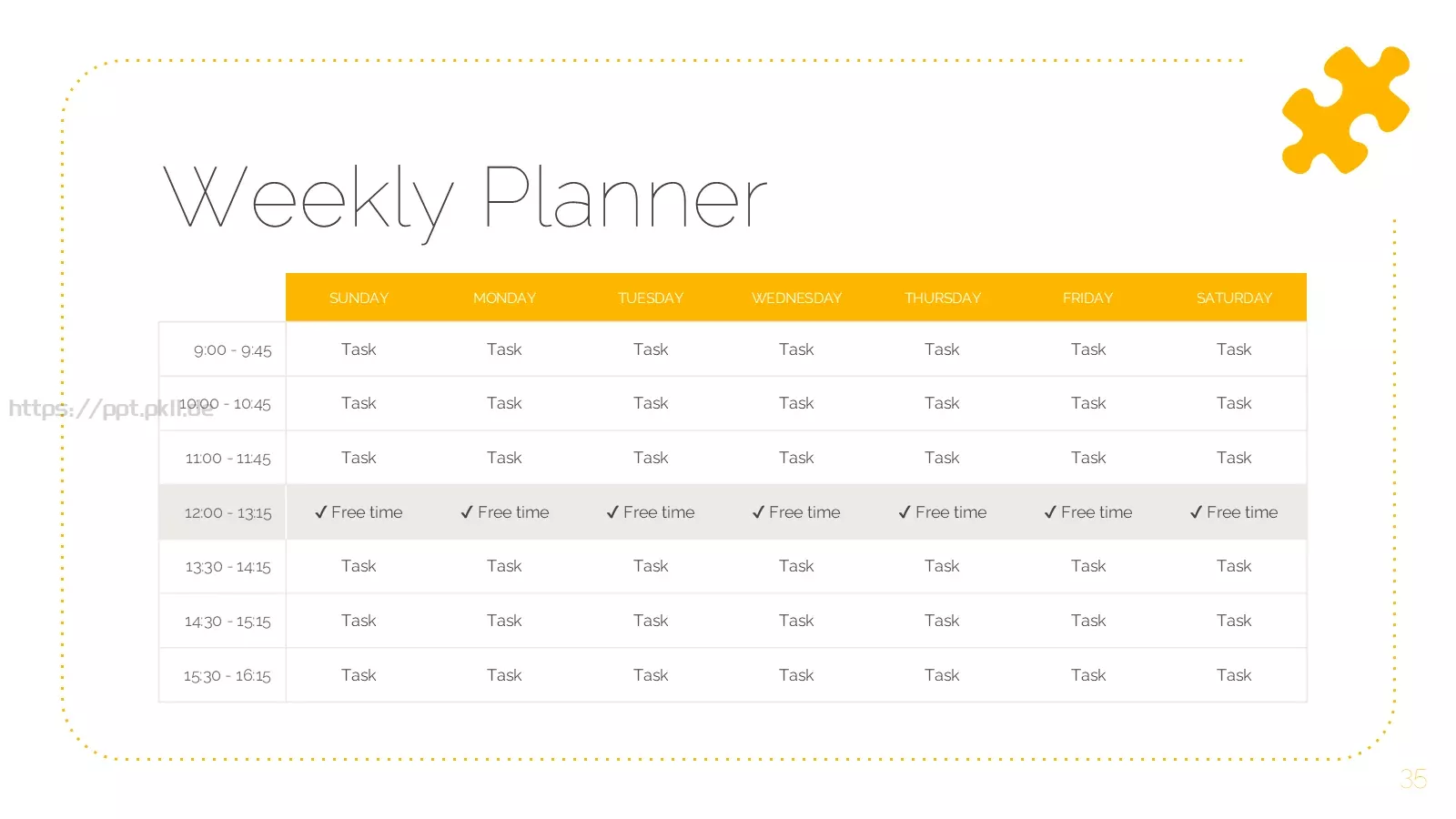 Weekly Planner

| | SUNDAY | MONDAY | TUESDAY | WEDNESDAY | THURSDAY | FRIDAY | SATURDAY |
|---|---|---|---|---|---|---|---|
| 9:00 - 9:45 | Task | Task | Task | Task | Task | Task | Task |
| 10:00 - 10:45 | Task | Task | Task | Task | Task | Task | Task |
| 11:00 - 11:45 | Task | Task | Task | Task | Task | Task | Task |
| 12:00 - 13:15 | ✓ Free time | ✓ Free time | ✓ Free time | ✓ Free time | ✓ Free time | ✓ Free time | ✓ Free time |
| 13:30 - 14:15 | Task | Task | Task | Task | Task | Task | Task |
| 14:30 - 15:15 | Task | Task | Task | Task | Task | Task | Task |
| 15:30 - 16:15 | Task | Task | Task | Task | Task | Task | Task |

https://ppt.pkll.de

35